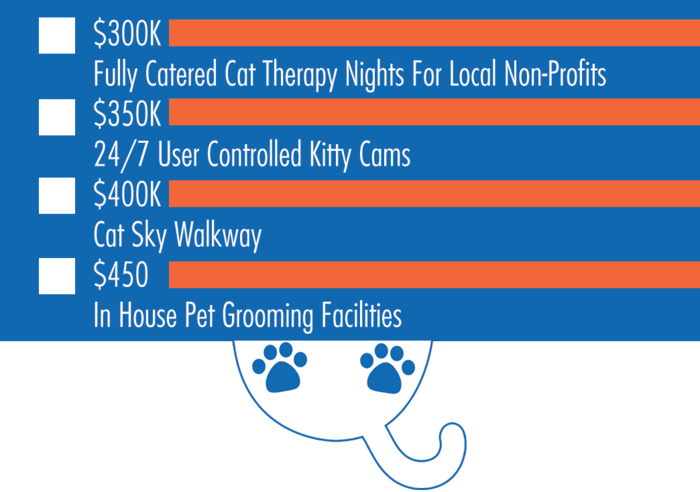 $300K

Fully Catered Cat Therapy Nights For Local Non-Profits

$350K

24/7 User Controlled Kitty Cams

$400K

Cat Sky Walkway

$450

In House Pet Grooming Facilities